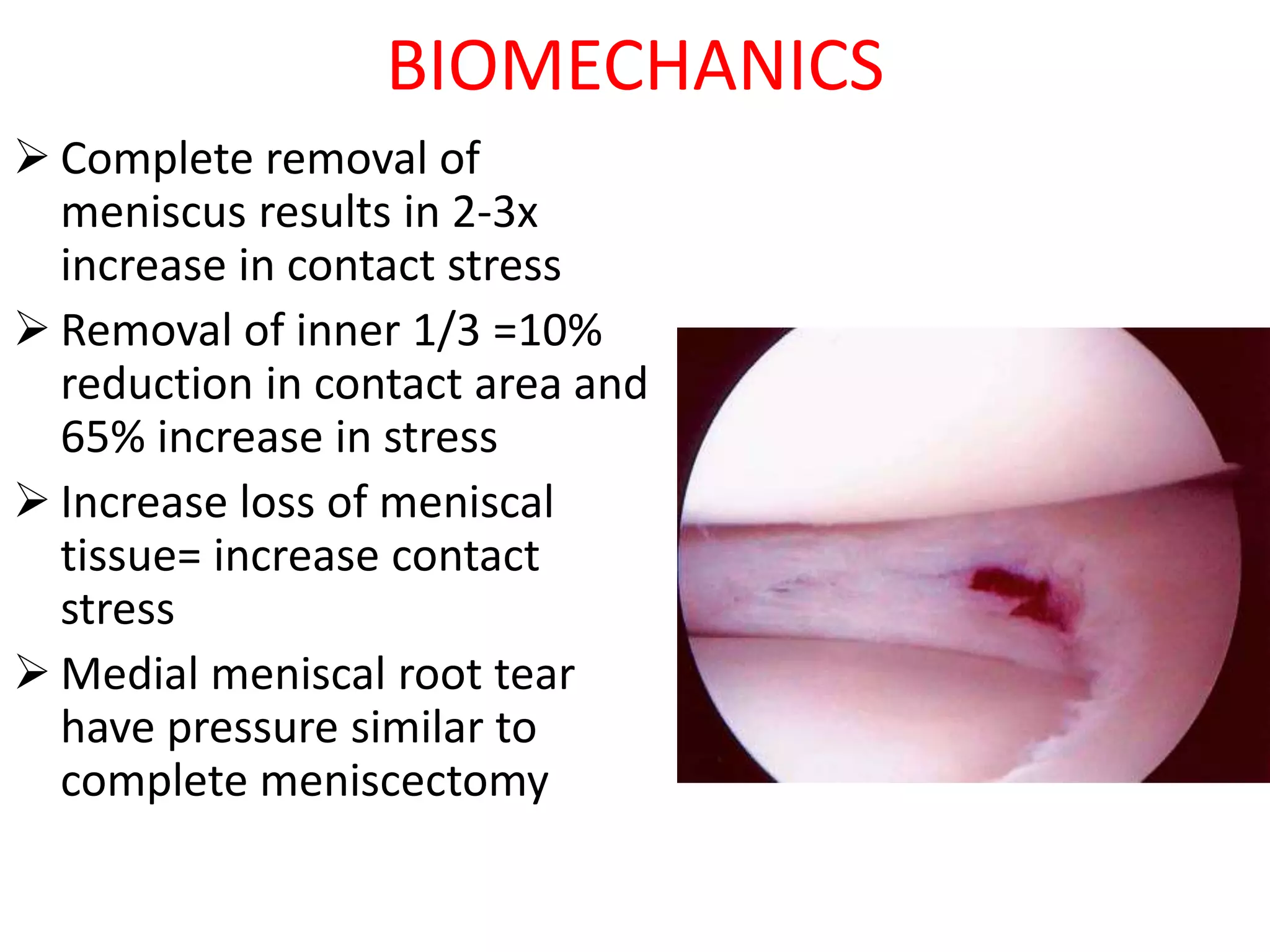 BIOMECHANICS

➢ Complete removal of meniscus results in 2-3x increase in contact stress

➢ Removal of inner 1/3 =10% reduction in contact area and 65% increase in stress

➢ Increase loss of meniscal tissue= increase contact stress

➢ Medial meniscal root tear have pressure similar to complete meniscectomy